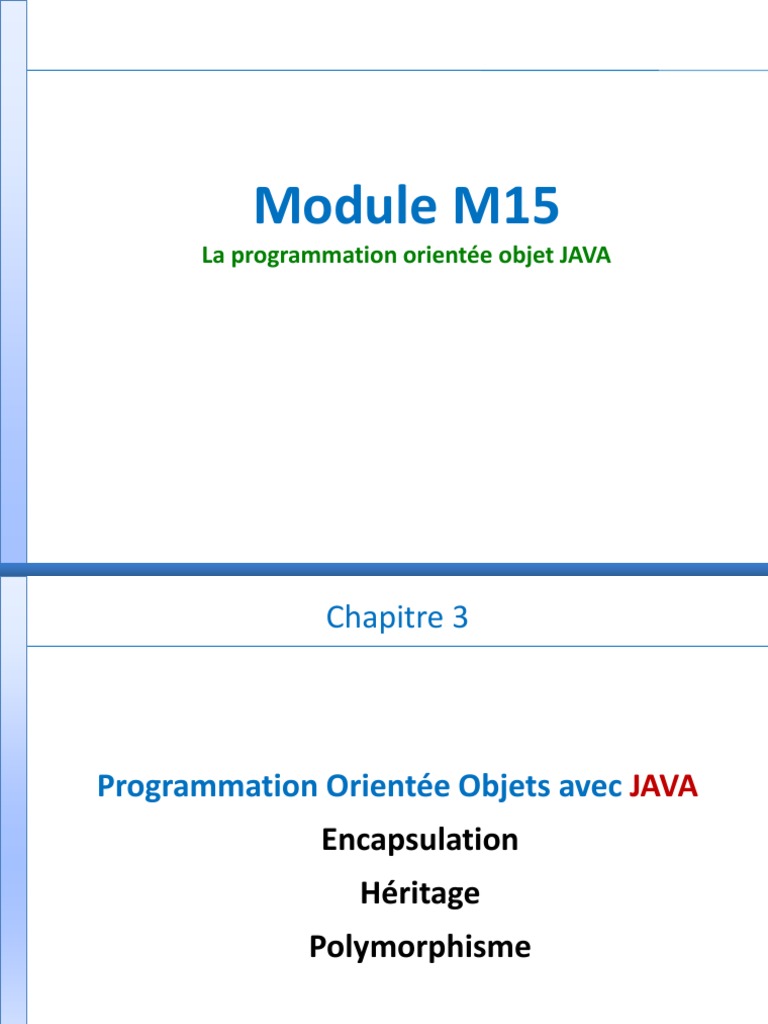 Module M15
La programmation orientée objet JAVA

Chapitre 3

Programmation Orientée Objets avec JAVA
Encapsulation
Héritage
Polymorphisme